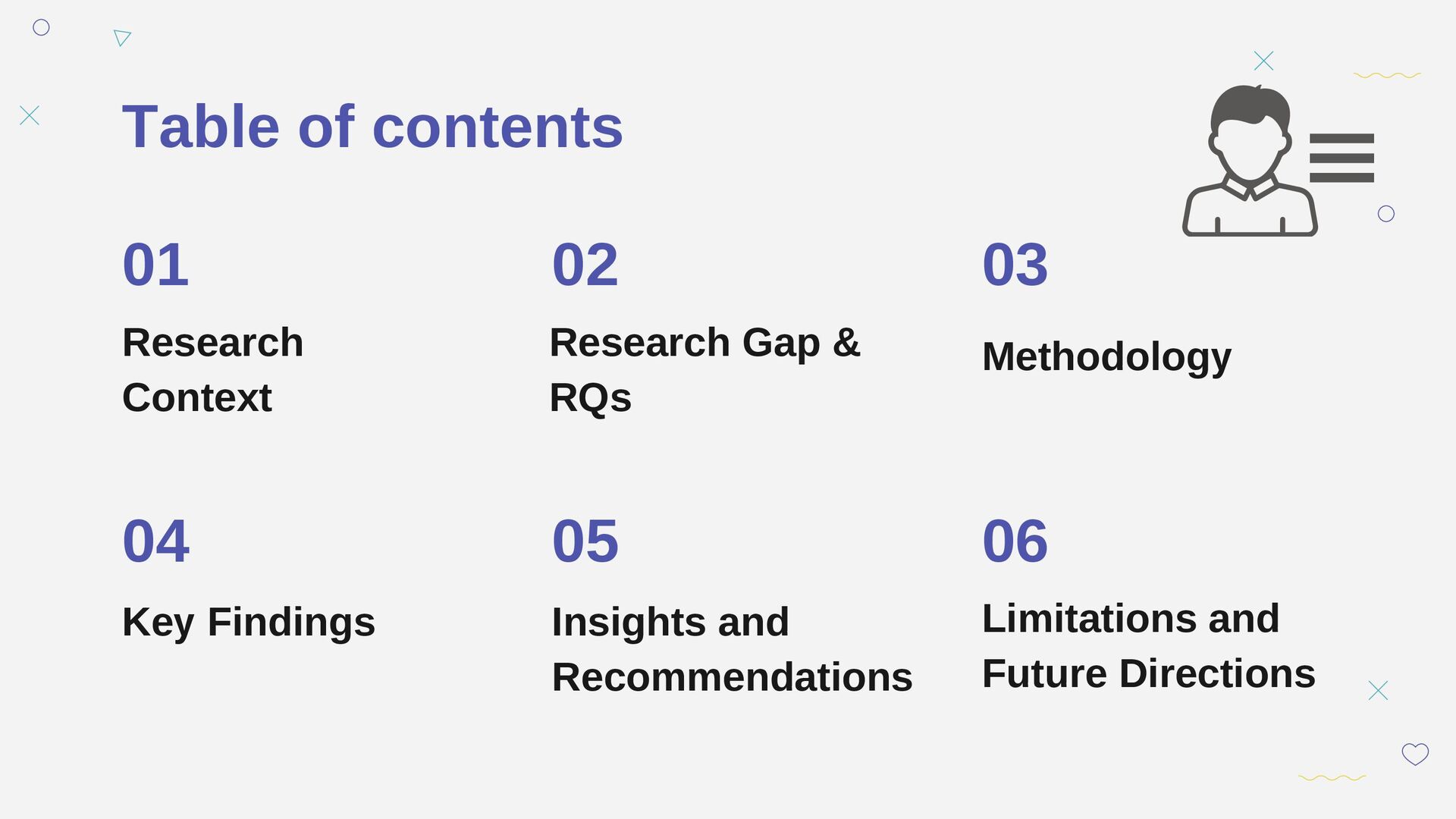 Table of contents

01

Research Context

02

Research Gap & RQs

03

Methodology

04

Key Findings

05

Insights and Recommendations

06

Limitations and Future Directions